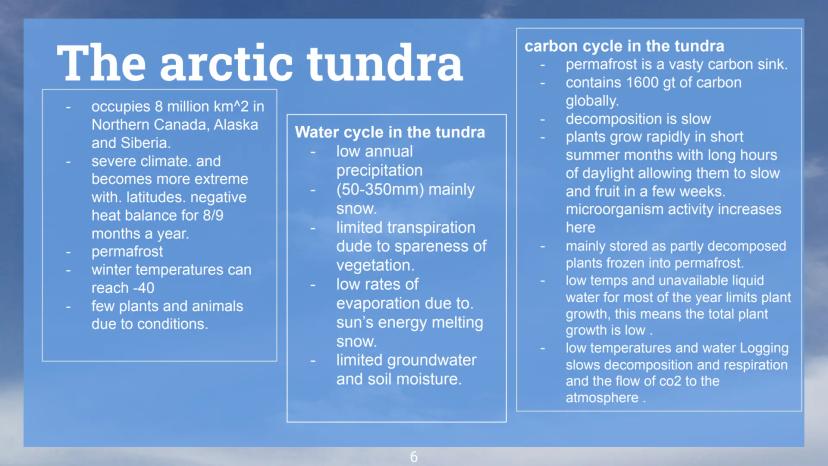 The arctic tundra

- occupies 8 million km^2 in Northern Canada, Alaska and Siberia.
- severe climate. and becomes more extreme with. latitudes. negative heat balance for 8/9 months a year.
- permafrost
- winter temperatures can reach -40
- few plants and animals due to conditions.

Water cycle in the tundra
- low annual precipitation
- (50-350mm) mainly snow.
- limited transpiration dude to spareness of vegetation.
- low rates of evaporation due to. sun's energy melting snow.
- limited groundwater and soil moisture.

carbon cycle in the tundra
- permafrost is a vasty carbon sink.
- contains 1600 gt of carbon globally.
- decomposition is slow
- plants grow rapidly in short summer months with long hours of daylight allowing them to slow and fruit in a few weeks. microorganism activity increases here
- mainly stored as partly decomposed plants frozen into permafrost.
- low temps and unavailable liquid water for most of the year limits plant growth, this means the total plant growth is low .
- low temperatures and water Logging slows decomposition and respiration and the flow of co2 to the atmosphere .

6